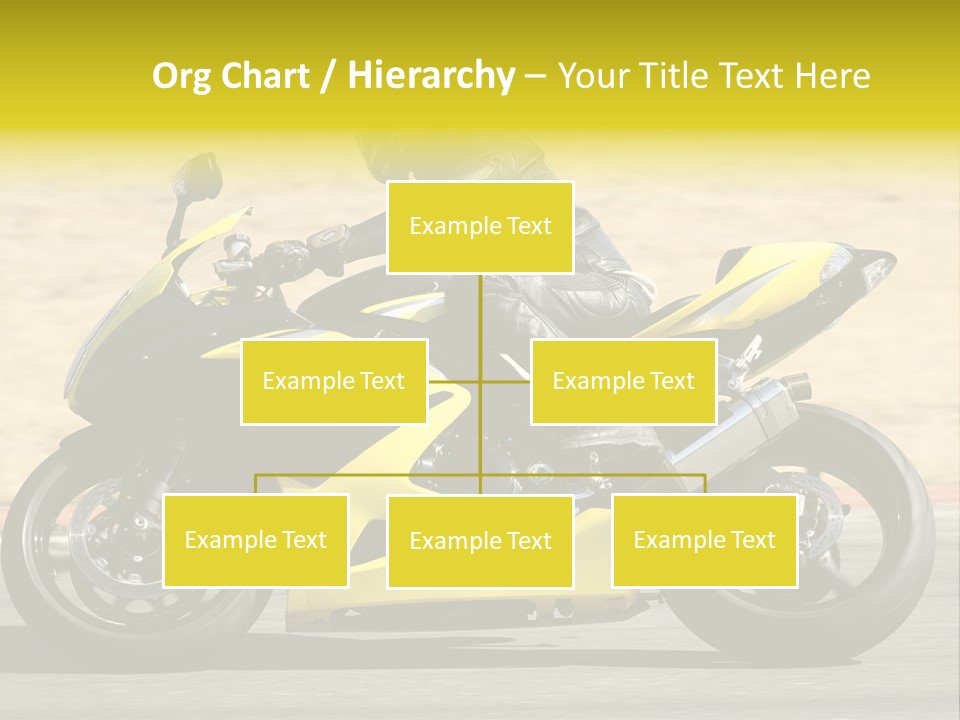 Org Chart / Hierarchy – Your Title Text Here

Example Text

Example Text

Example Text

Example Text

Example Text

Example Text